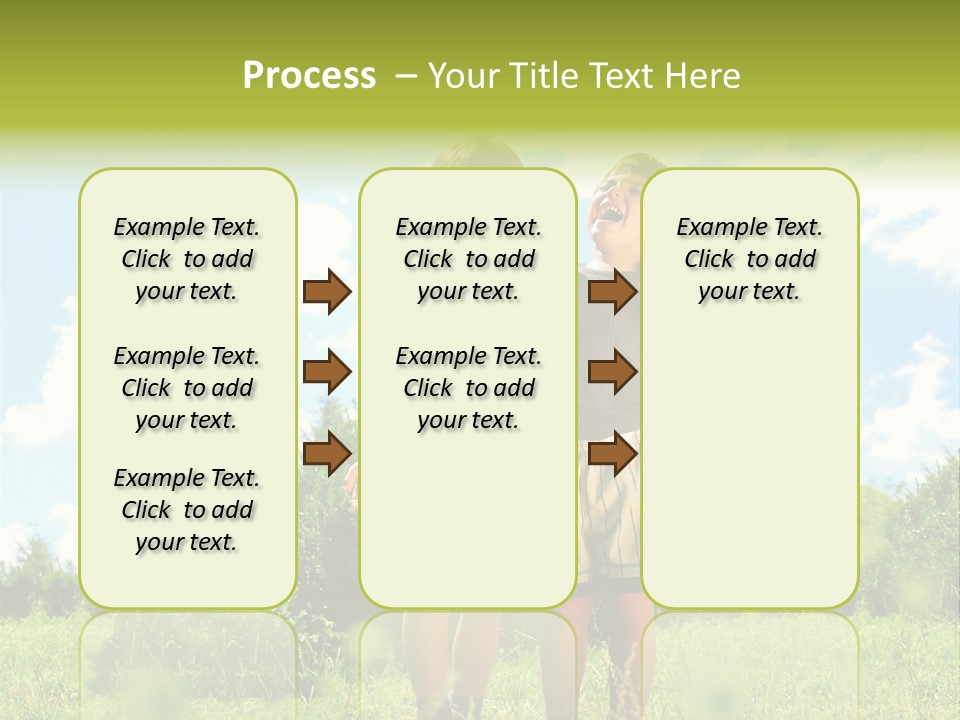 Process – Your Title Text Here

Example Text. Click to add your text.

Example Text. Click to add your text.

Example Text. Click to add your text.

Example Text. Click to add your text.

Example Text. Click to add your text.

Example Text. Click to add your text.